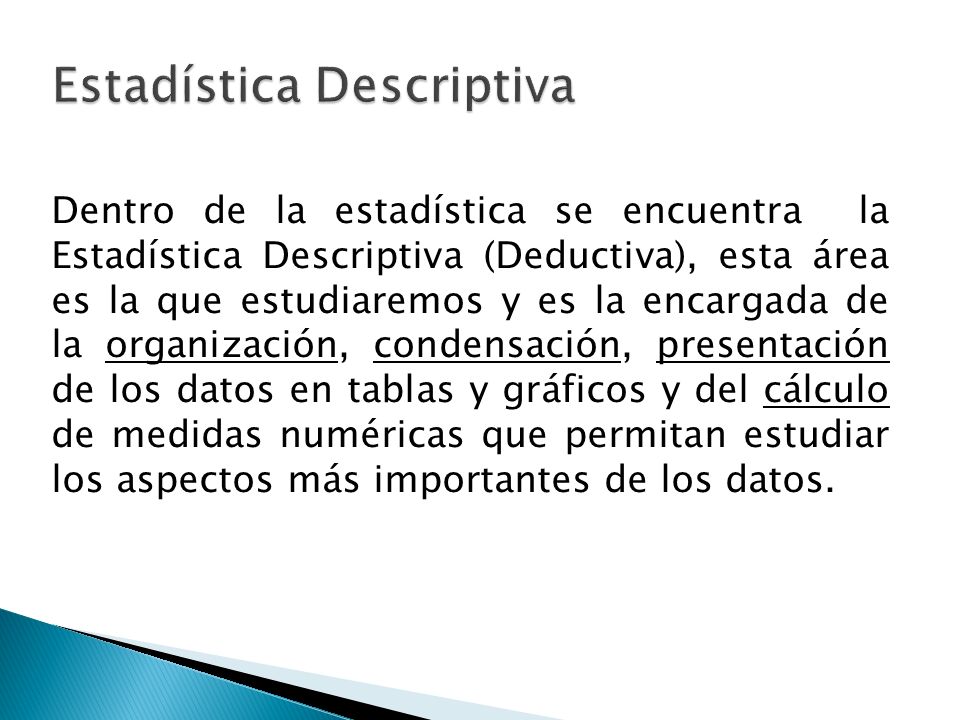 Estadística Descriptiva

Dentro de la estadística se encuentra la Estadística Descriptiva (Deductiva), esta área es la que estudiaremos y es la encargada de la organización, condensación, presentación de los datos en tablas y gráficos y del cálculo de medidas numéricas que permitan estudiar los aspectos más importantes de los datos.